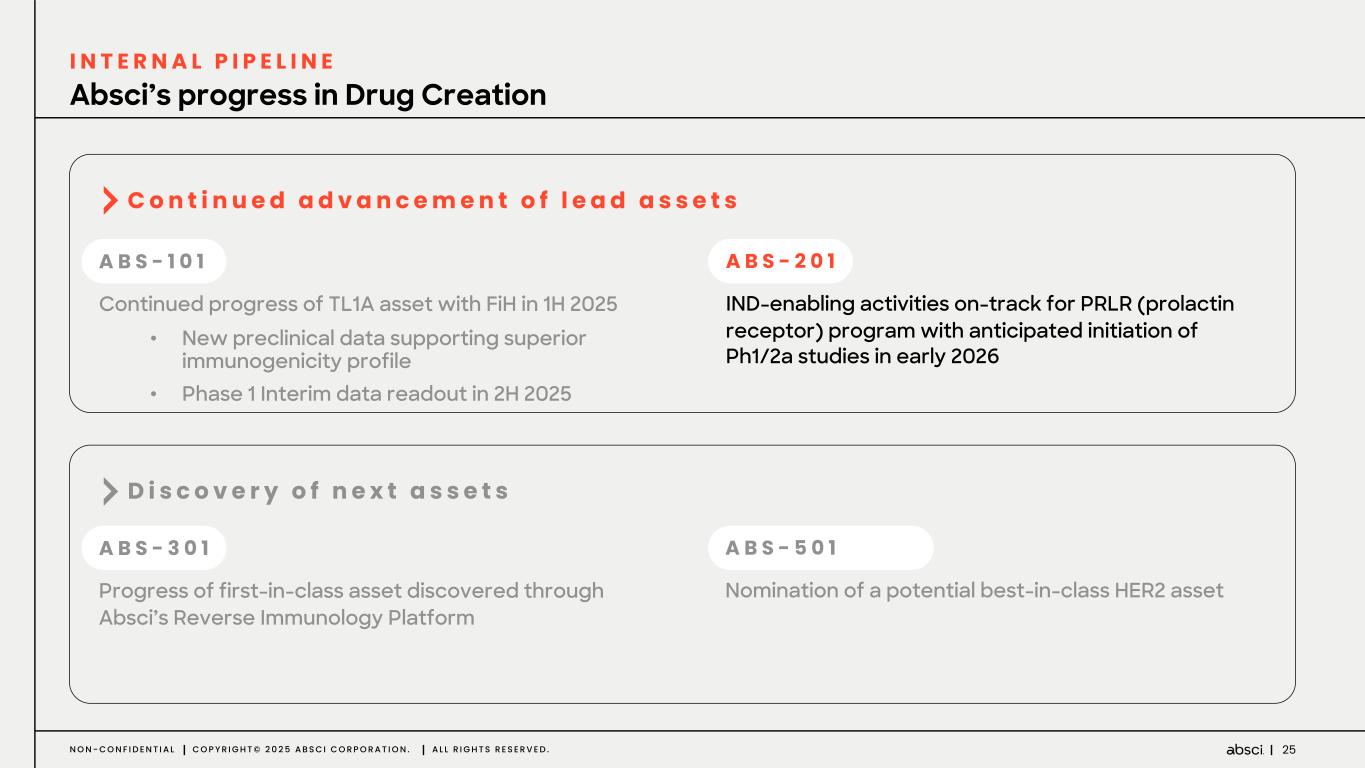 INTERNAL PIPELINE
Absci's progress in Drug Creation

Continued advancement of lead assets

ABS-101

Continued progress of TL1A asset with FiH in 1H 2025

• New preclinical data supporting superior immunogenicity profile
• Phase 1 Interim data readout in 2H 2025

ABS-201

IND-enabling activities on-track for PRLR (prolactin receptor) program with anticipated initiation of Ph1/2a studies in early 2026

Discovery of next assets

ABS-301

Progress of first-in-class asset discovered through Absci's Reverse Immunology Platform

ABS-501

Nomination of a potential best-in-class HER2 asset

NON-CONFIDENTIAL | COPYRIGHT© 2025 ABSCI CORPORATION. | ALL RIGHTS RESERVED.

absci | 25